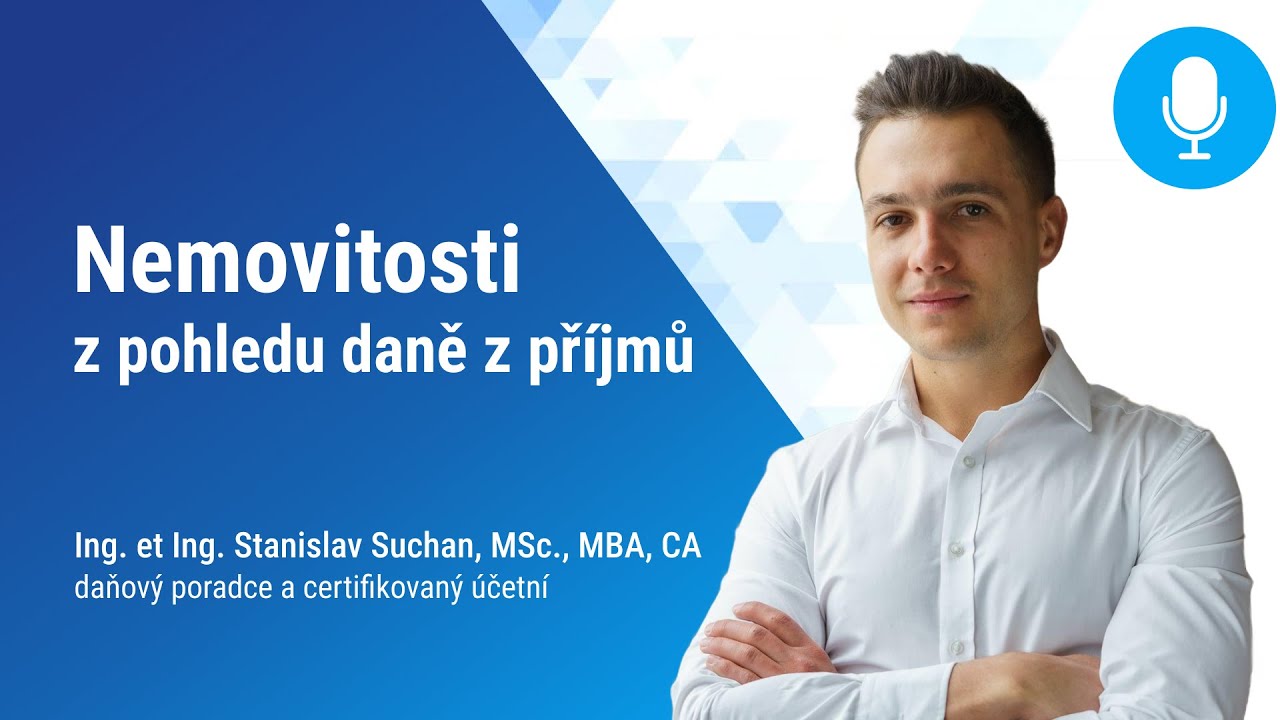 Nemovitosti
z pohledu daně z příjmů

Ing. et Ing. Stanislav Suchan, MSc., MBA, CA
daňový poradce a certifikovaný účetní